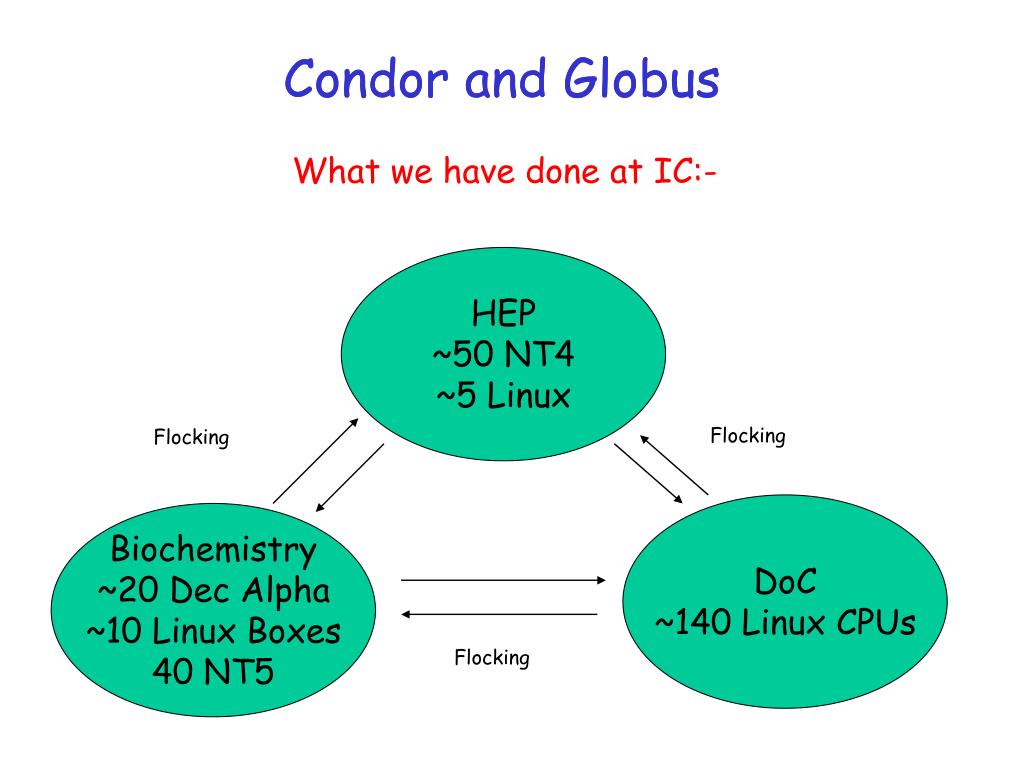 Condor and Globus

What we have done at IC:-

HEP
~50 NT4
~5 Linux

Flocking

Flocking

Biochemistry
~20 Dec Alpha
~10 Linux Boxes
40 NT5

DoC
~140 Linux CPUs

Flocking